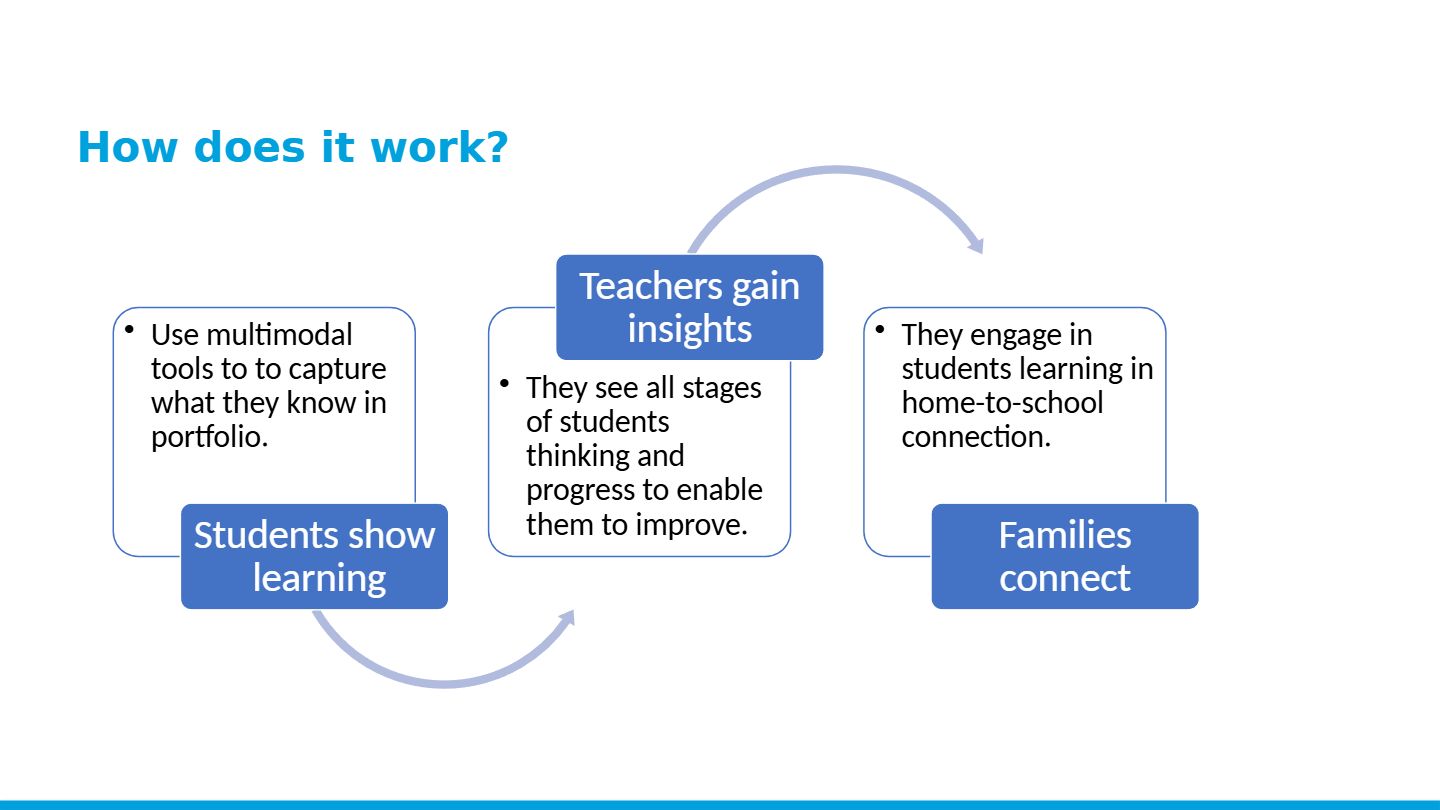 How does it work?

• Use multimodal tools to to capture what they know in portfolio.

Students show learning

Teachers gain insights

• They see all stages of students thinking and progress to enable them to improve.

• They engage in students learning in home-to-school connection.

Families connect